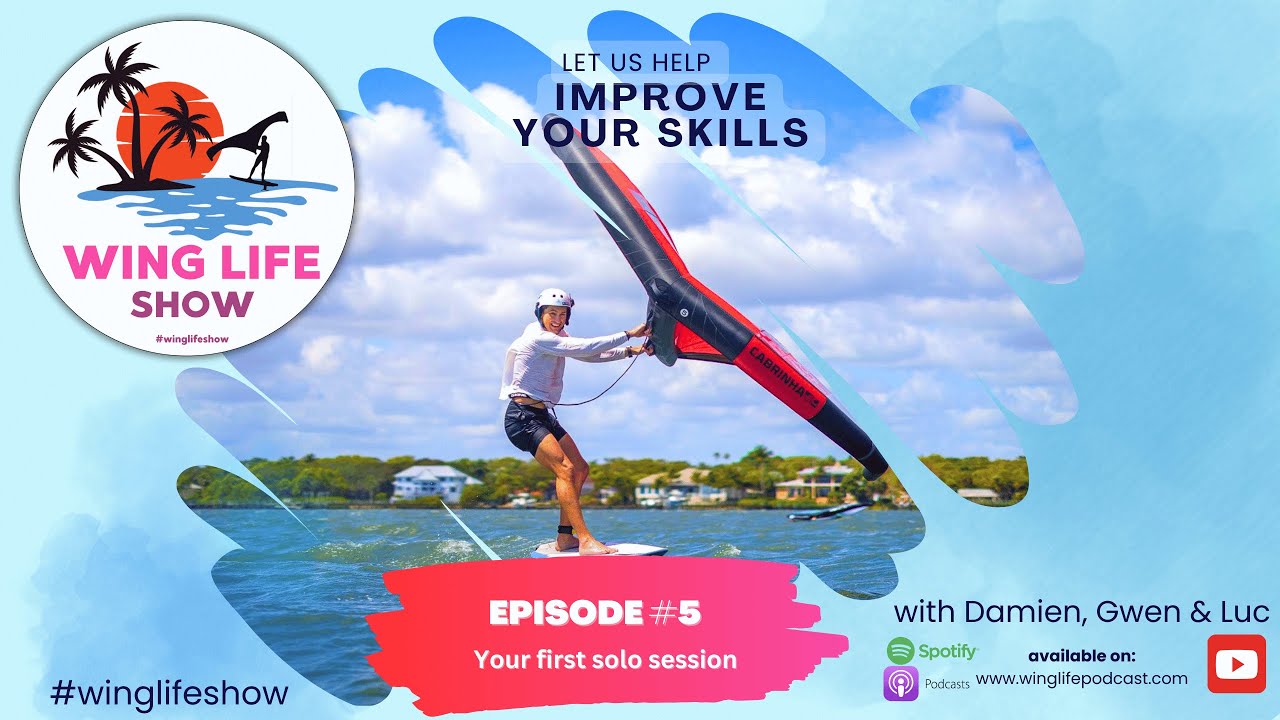 WING LIFE SHOW

#winglifeshow

LET US HELP

IMPROVE YOUR SKILLS

CABRINHA

EPISODE #5

Your first solo session

with Damien, Gwen & Luc

Spotify

Podcasts

available on:

www.winglifepodcast.com

#winglifeshow